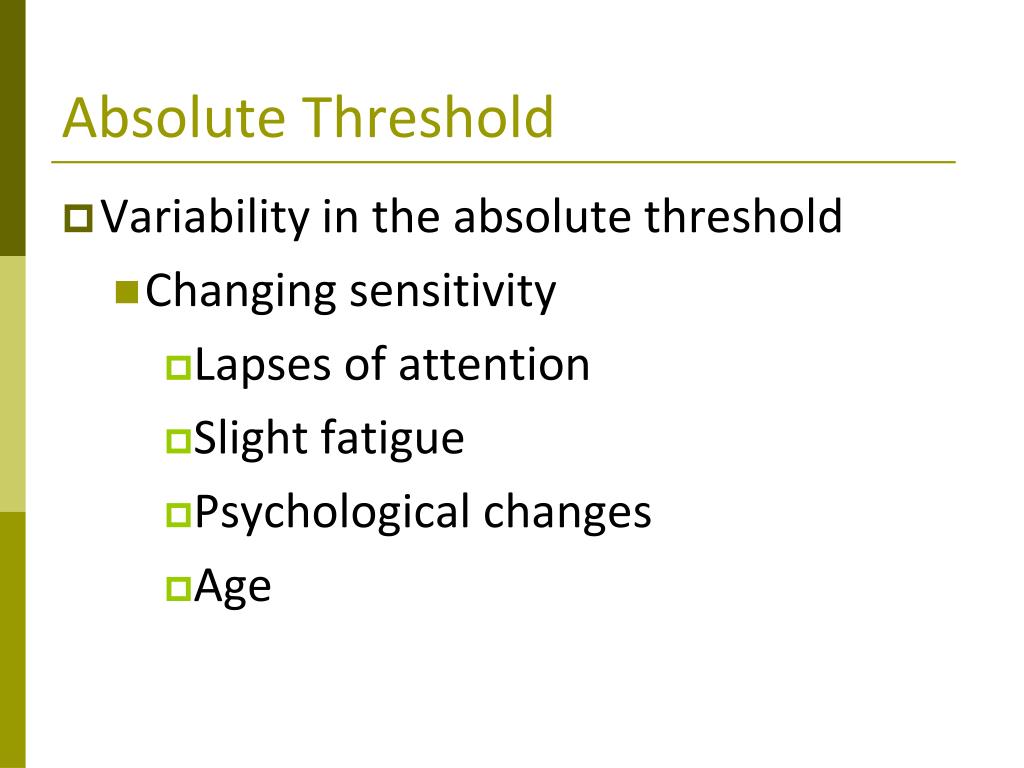 Absolute Threshold

Variability in the absolute threshold

Changing sensitivity

Lapses of attention

Slight fatigue

Psychological changes

Age